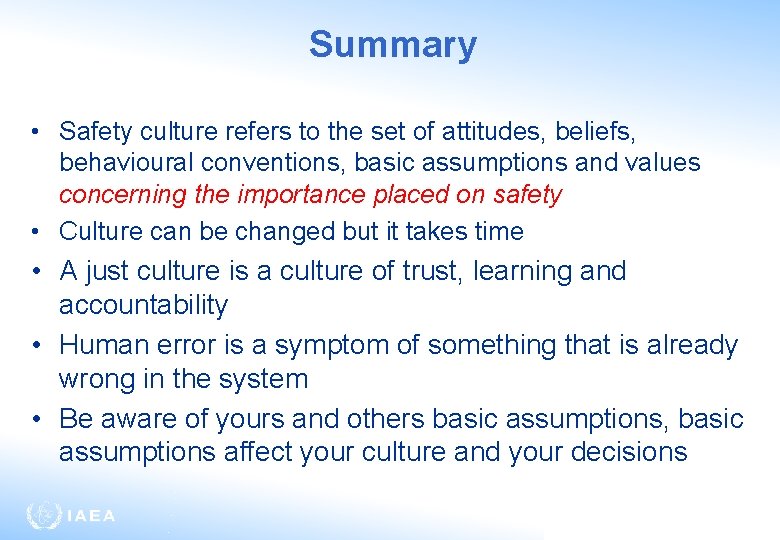 Summary

• Safety culture refers to the set of attitudes, beliefs, behavioural conventions, basic assumptions and values concerning the importance placed on safety

• Culture can be changed but it takes time

• A just culture is a culture of trust, learning and accountability

• Human error is a symptom of something that is already wrong in the system

• Be aware of yours and others basic assumptions, basic assumptions affect your culture and your decisions

IAEA